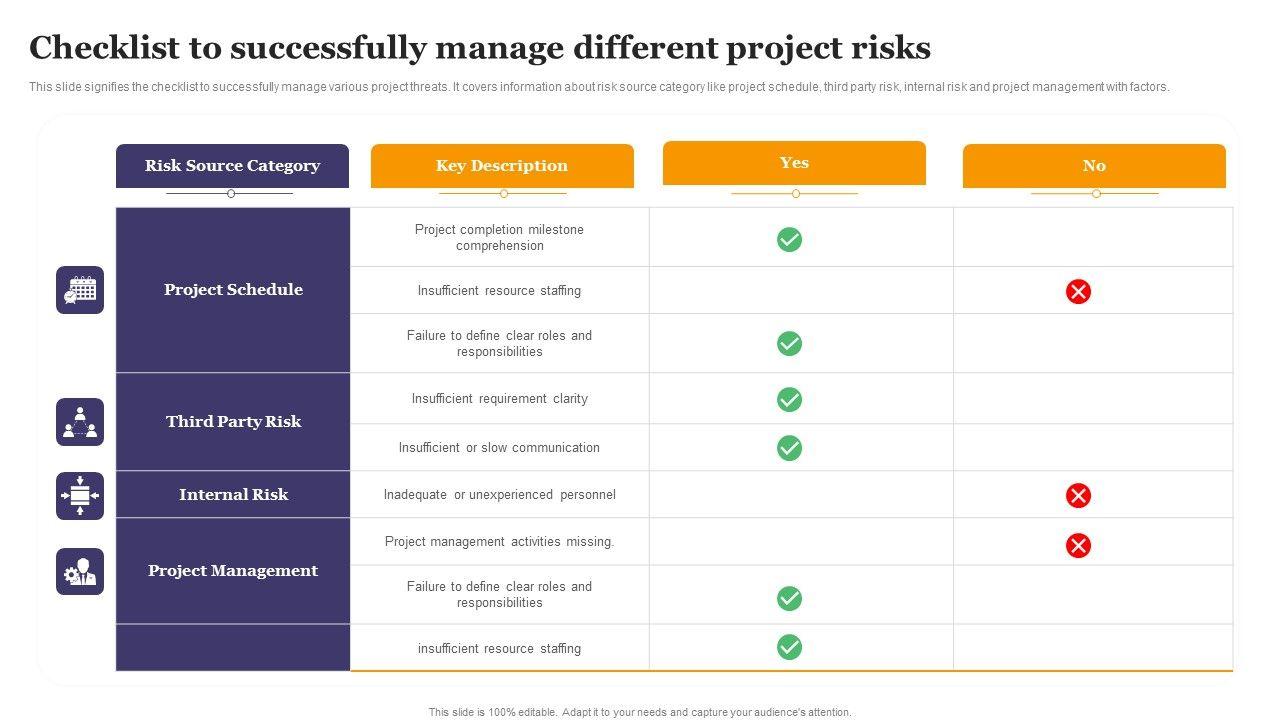 Checklist to successfully manage different project risks

This slide signifies the checklist to successfully manage various project threats. It covers information about risk source category like project schedule, third party risk, internal risk and project management with factors.

| Risk Source Category | Key Description | Yes | No |
|---|---|---|---|
| Project Schedule | Project completion milestone comprehension | ✓ | |
| | Insufficient resource staffing | | ✗ |
| | Failure to define clear roles and responsibilities | ✓ | |
| Third Party Risk | Insufficient requirement clarity | ✓ | |
| | Insufficient or slow communication | ✓ | |
| Internal Risk | Inadequate or unexperienced personnel | | ✗ |
| Project Management | Project management activities missing. | | ✗ |
| | Failure to define clear roles and responsibilities | ✓ | |
| | insufficient resource staffing | ✓ | |

This slide is 100% editable. Adapt it to your needs and capture your audience's attention.